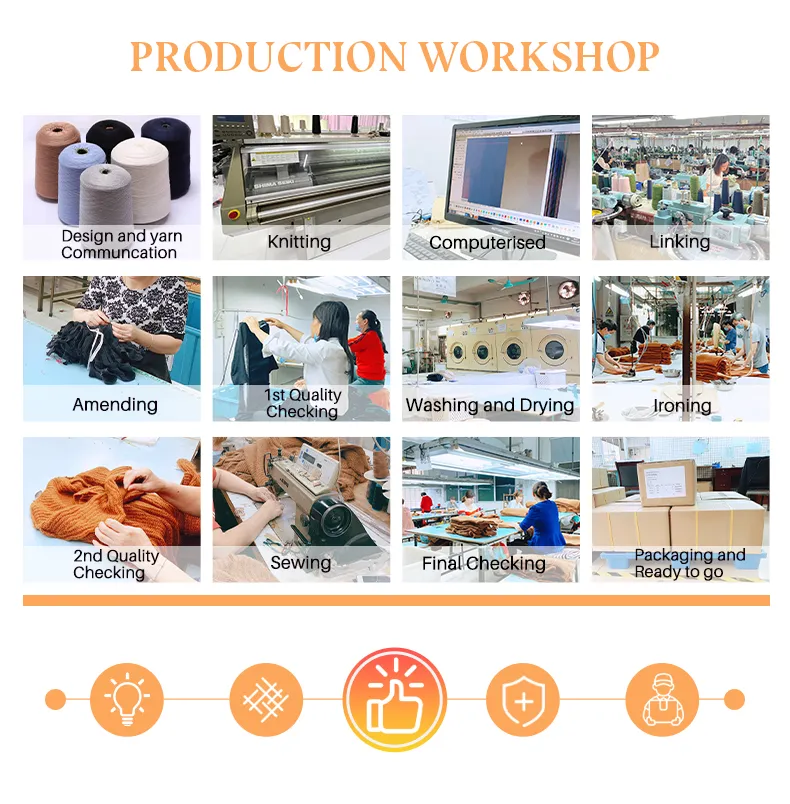 PRODUCTION WORKSHOP

Design and yarn Communcation

SHIMA SEIKI

Knitting

Computerised

Linking

Amending

1st Quality Checking

Washing and Drying

Ironing

2nd Quality Checking

Sewing

Final Checking

Packaging and Ready to go